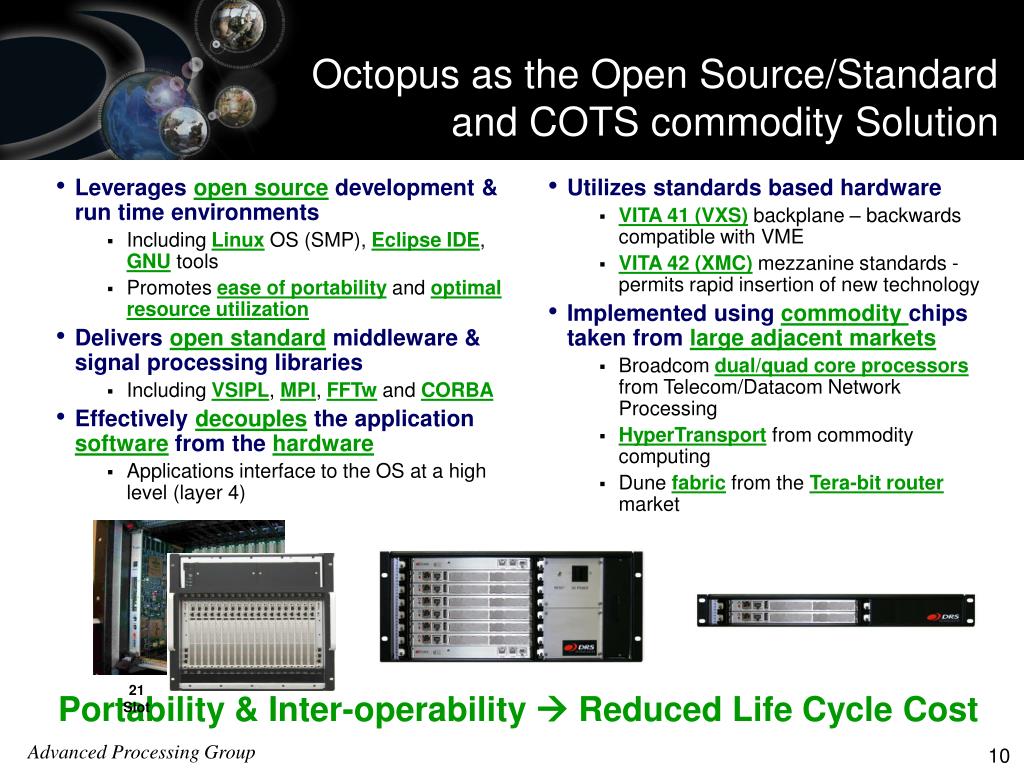 Octopus as the Open Source/Standard and COTS commodity Solution

• Leverages open source development & run time environments
  ▪ Including Linux OS (SMP), Eclipse IDE, GNU tools
  ▪ Promotes ease of portability and optimal resource utilization
• Delivers open standard middleware & signal processing libraries
  ▪ Including VSIPL, MPI, FFTw and CORBA
• Effectively decouples the application software from the hardware
  ▪ Applications interface to the OS at a high level (layer 4)

• Utilizes standards based hardware
  ▪ VITA 41 (VXS) backplane – backwards compatible with VME
  ▪ VITA 42 (XMC) mezzanine standards - permits rapid insertion of new technology
• Implemented using commodity chips taken from large adjacent markets
  ▪ Broadcom dual/quad core processors from Telecom/Datacom Network Processing
  ▪ HyperTransport from commodity computing
  ▪ Dune fabric from the Tera-bit router market

21 Slot

DRS

DRS

Portability & Inter-operability → Reduced Life Cycle Cost

Advanced Processing Group

10